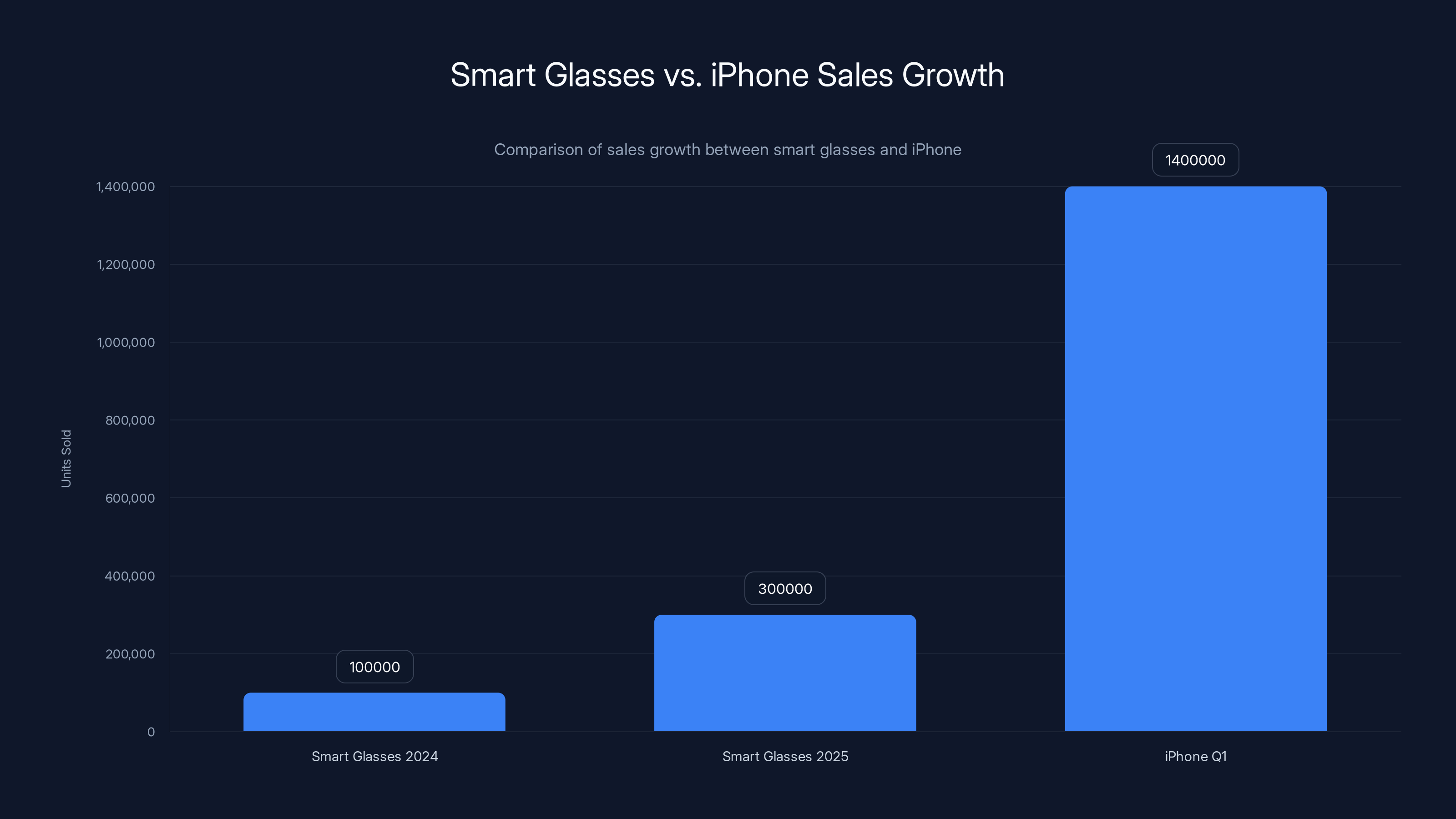 Smart Glasses vs. iPhone Sales Growth

Comparison of sales growth between smart glasses and iPhone

Units Sold

1,400,000
1,200,000
1,000,000
800,000
600,000
400,000
200,000
0

100000
300000
1400000

Smart Glasses 2024
Smart Glasses 2025
iPhone Q1